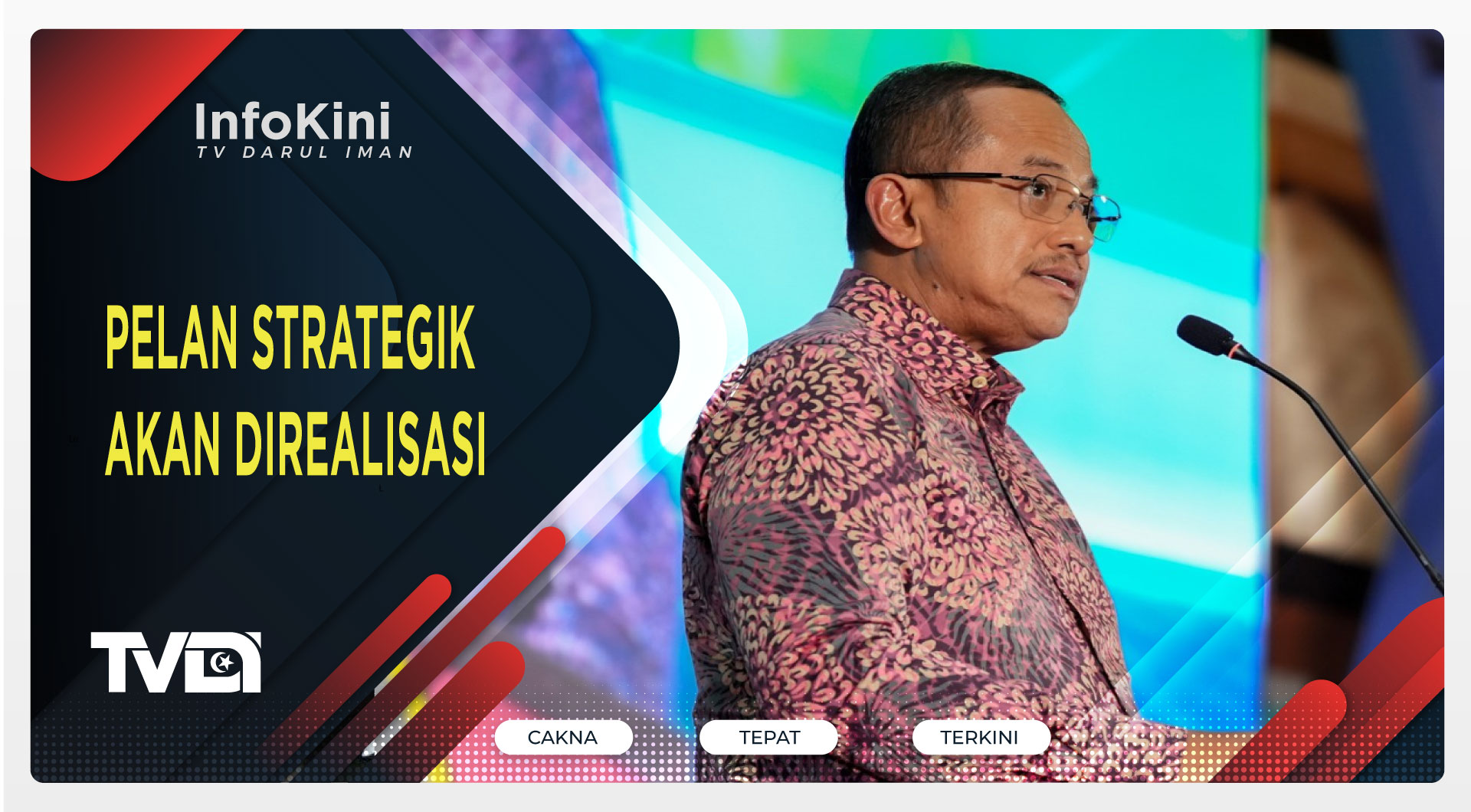 InfoKini
TV DARUL IMAN

PELAN STRATEGIK AKAN DIREALISASI

TVDI

CAKNA

TEPAT

TERKINI